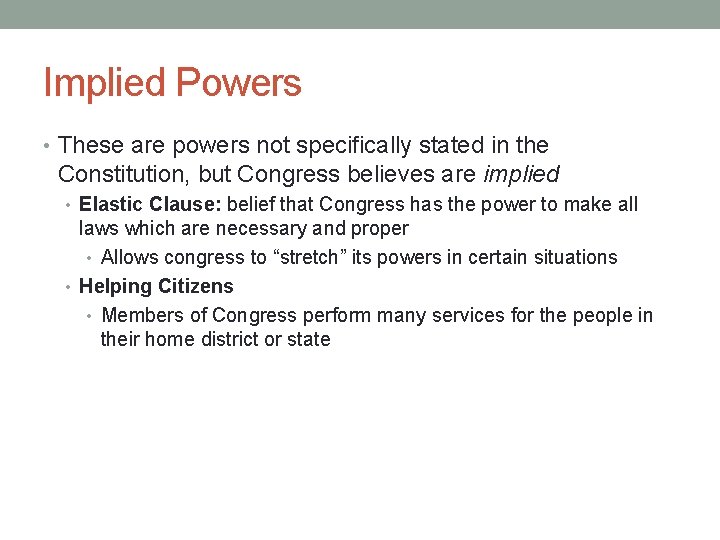 Implied Powers

• These are powers not specifically stated in the Constitution, but Congress believes are implied

• Elastic Clause: belief that Congress has the power to make all laws which are necessary and proper

• Allows congress to “stretch” its powers in certain situations

• Helping Citizens

• Members of Congress perform many services for the people in their home district or state